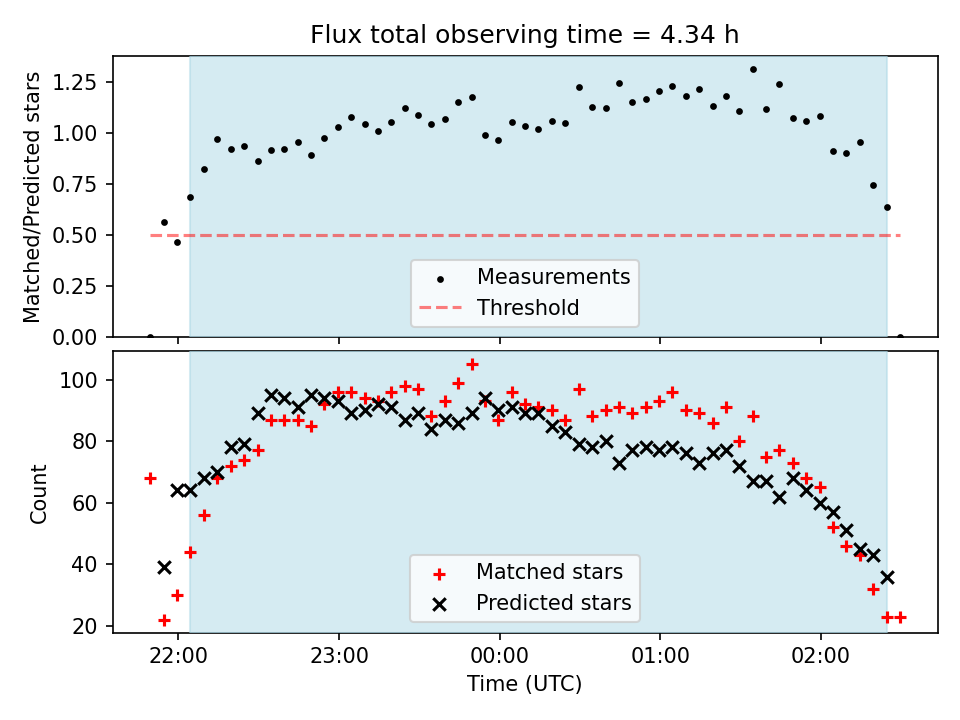 Flux total observing time = 4.34 h

Matched/Predicted stars

1.25
1.00
0.75
0.50
0.25
0.00

Measurements
Threshold

Count

100
80
60
40
20

Matched stars
Predicted stars

22:00
23:00
00:00
01:00
02:00

Time (UTC)